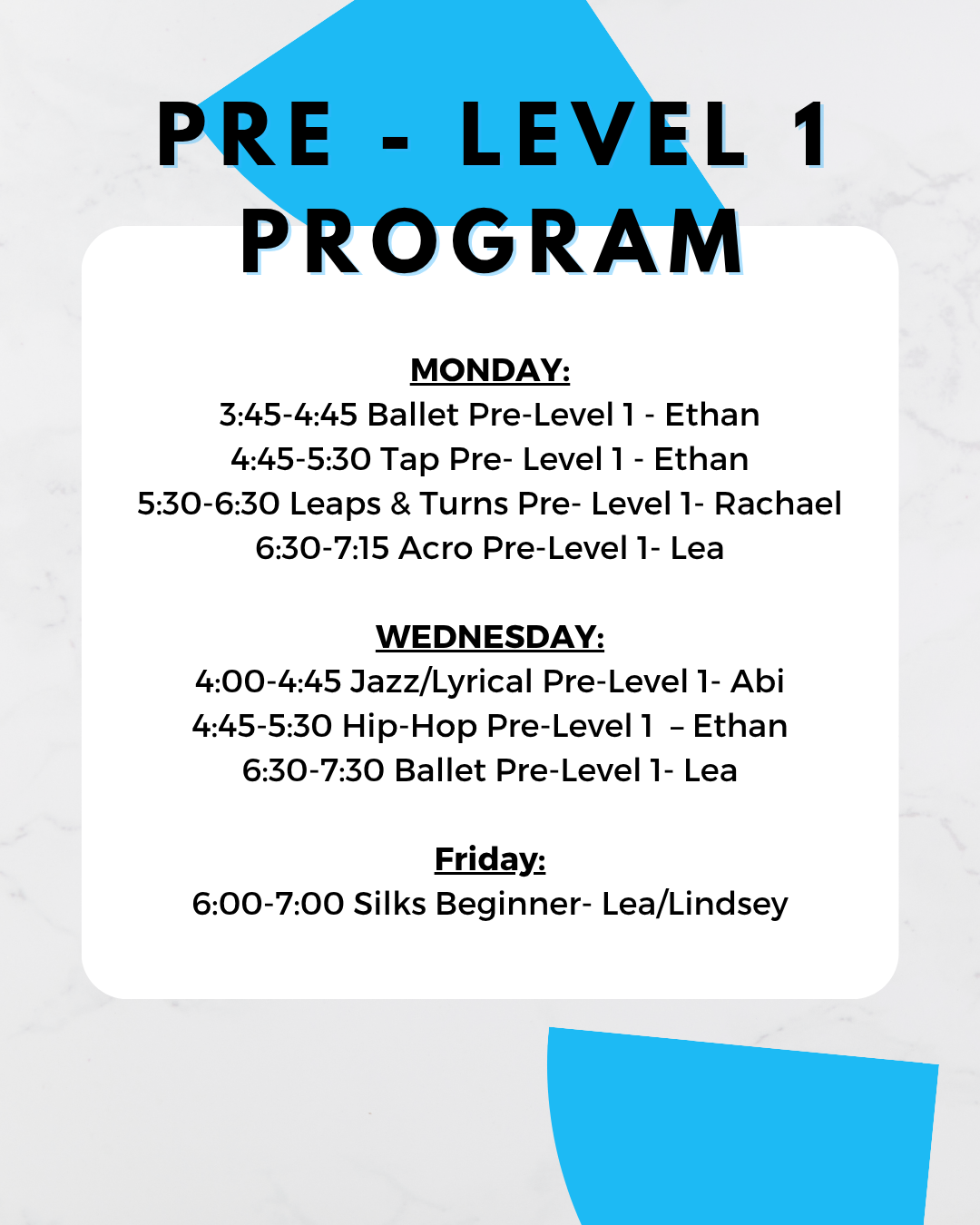 PRE - LEVEL 1 PROGRAM

MONDAY:
3:45-4:45 Ballet Pre-Level 1 - Ethan
4:45-5:30 Tap Pre- Level 1 - Ethan
5:30-6:30 Leaps & Turns Pre- Level 1- Rachael
6:30-7:15 Acro Pre-Level 1- Lea

WEDNESDAY:
4:00-4:45 Jazz/Lyrical Pre-Level 1- Abi
4:45-5:30 Hip-Hop Pre-Level 1 – Ethan
6:30-7:30 Ballet Pre-Level 1- Lea

Friday:
6:00-7:00 Silks Beginner- Lea/Lindsey